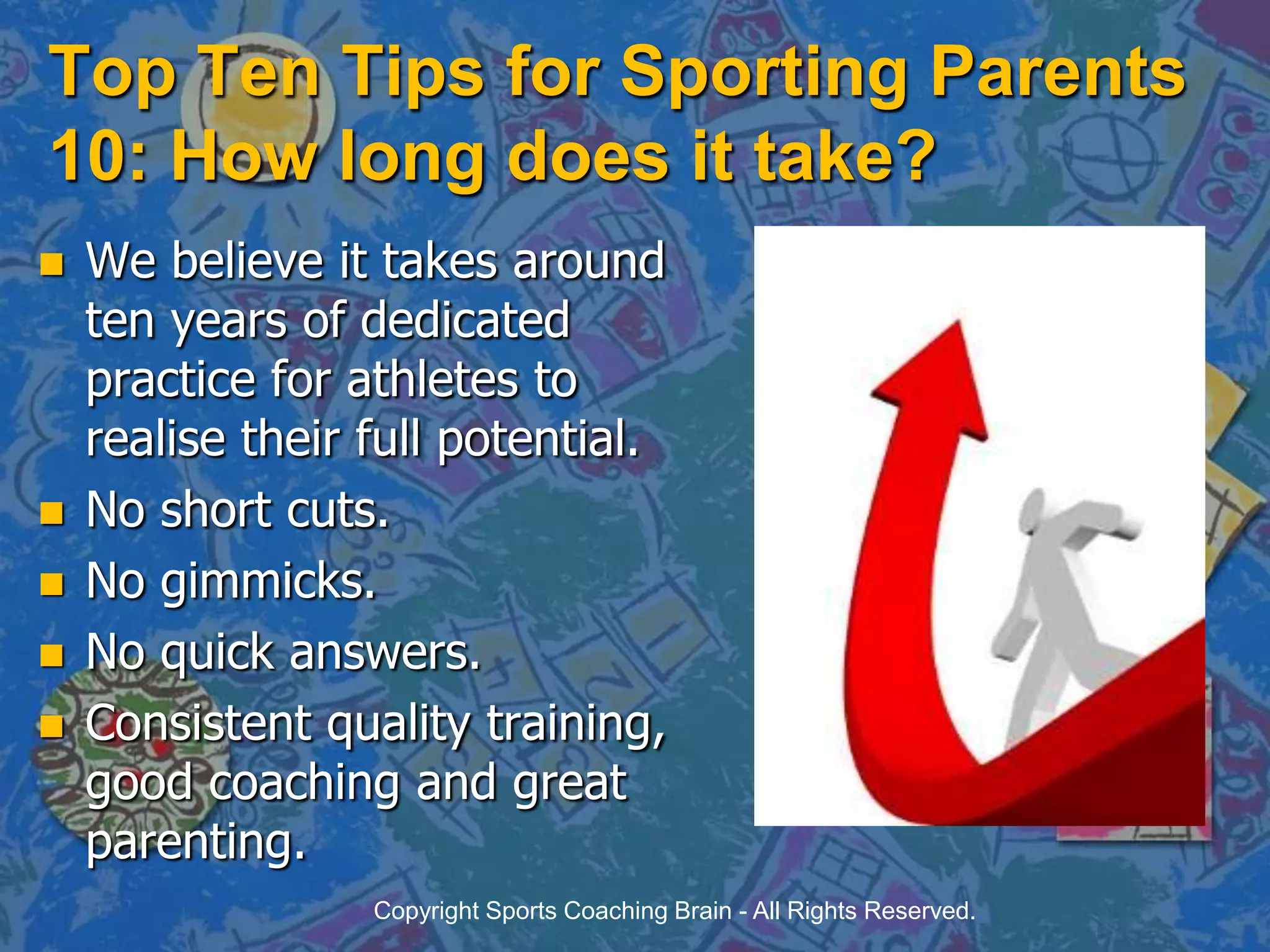 Top Ten Tips for Sporting Parents 10: How long does it take?

- We believe it takes around ten years of dedicated practice for athletes to realise their full potential.
- No short cuts.
- No gimmicks.
- No quick answers.
- Consistent quality training, good coaching and great parenting.

Copyright Sports Coaching Brain - All Rights Reserved.